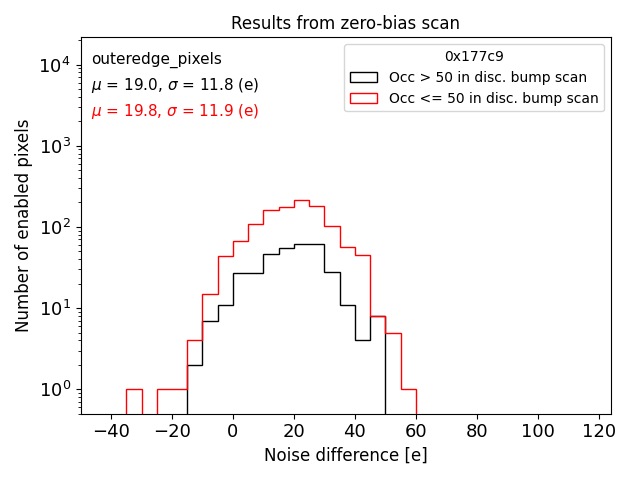 Results from zero-bias scan

outeredge_pixels
$\mu$ = 19.0, $\sigma$ = 11.8 (e)
$\mu$ = 19.8, $\sigma$ = 11.9 (e)

0x177c9
Occ > 50 in disc. bump scan
Occ <= 50 in disc. bump scan

Number of enabled pixels

$10^4$
$10^3$
$10^2$
$10^1$
$10^0$

−40 −20 0 20 40 60 80 100 120

Noise difference [e]